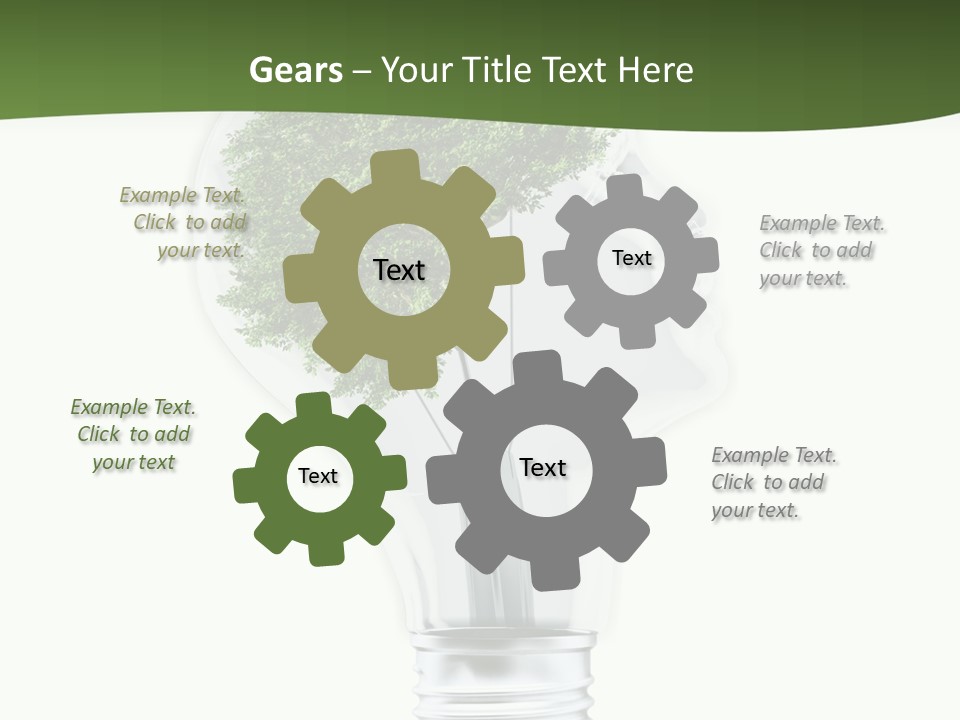 Gears – Your Title Text Here

Example Text. Click to add your text.

Text

Text

Example Text. Click to add your text.

Example Text. Click to add your text

Text

Text

Example Text. Click to add your text.